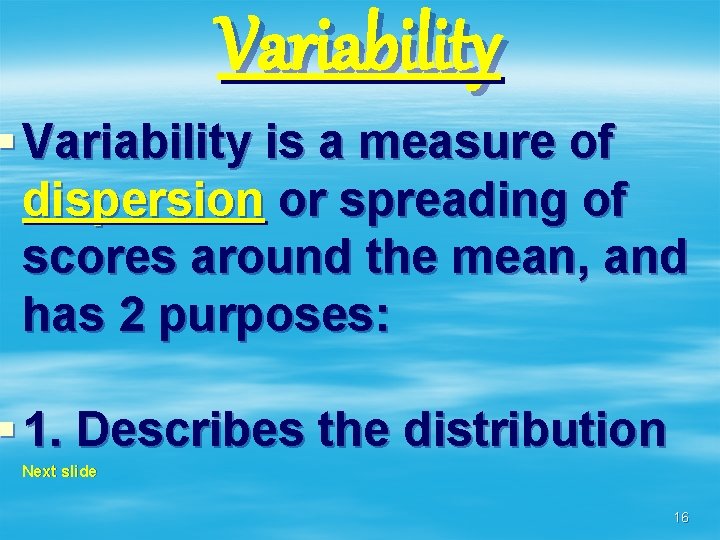 Variability

Variability is a measure of dispersion or spreading of scores around the mean, and has 2 purposes:

1. Describes the distribution

Next slide

16